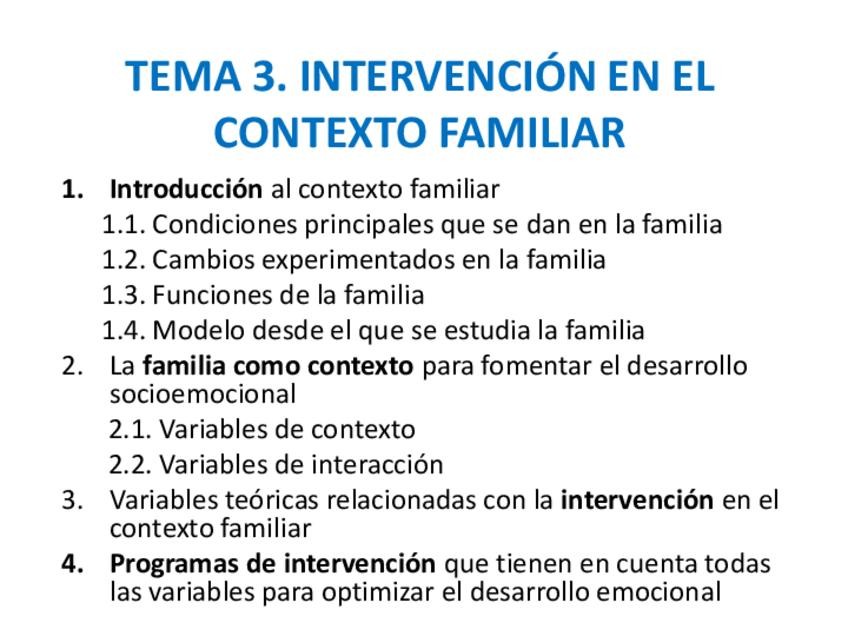 TEMA 3. INTERVENCIÓN EN EL CONTEXTO FAMILIAR

1. Introducción al contexto familiar
1.1. Condiciones principales que se dan en la familia
1.2. Cambios experimentados en la familia
1.3. Funciones de la familia
1.4. Modelo desde el que se estudia la familia
2. La familia como contexto para fomentar el desarrollo socioemocional
2.1. Variables de contexto
2.2. Variables de interacción
3. Variables teóricas relacionadas con la intervención en el contexto familiar
4. Programas de intervención que tienen en cuenta todas las variables para optimizar el desarrollo emocional